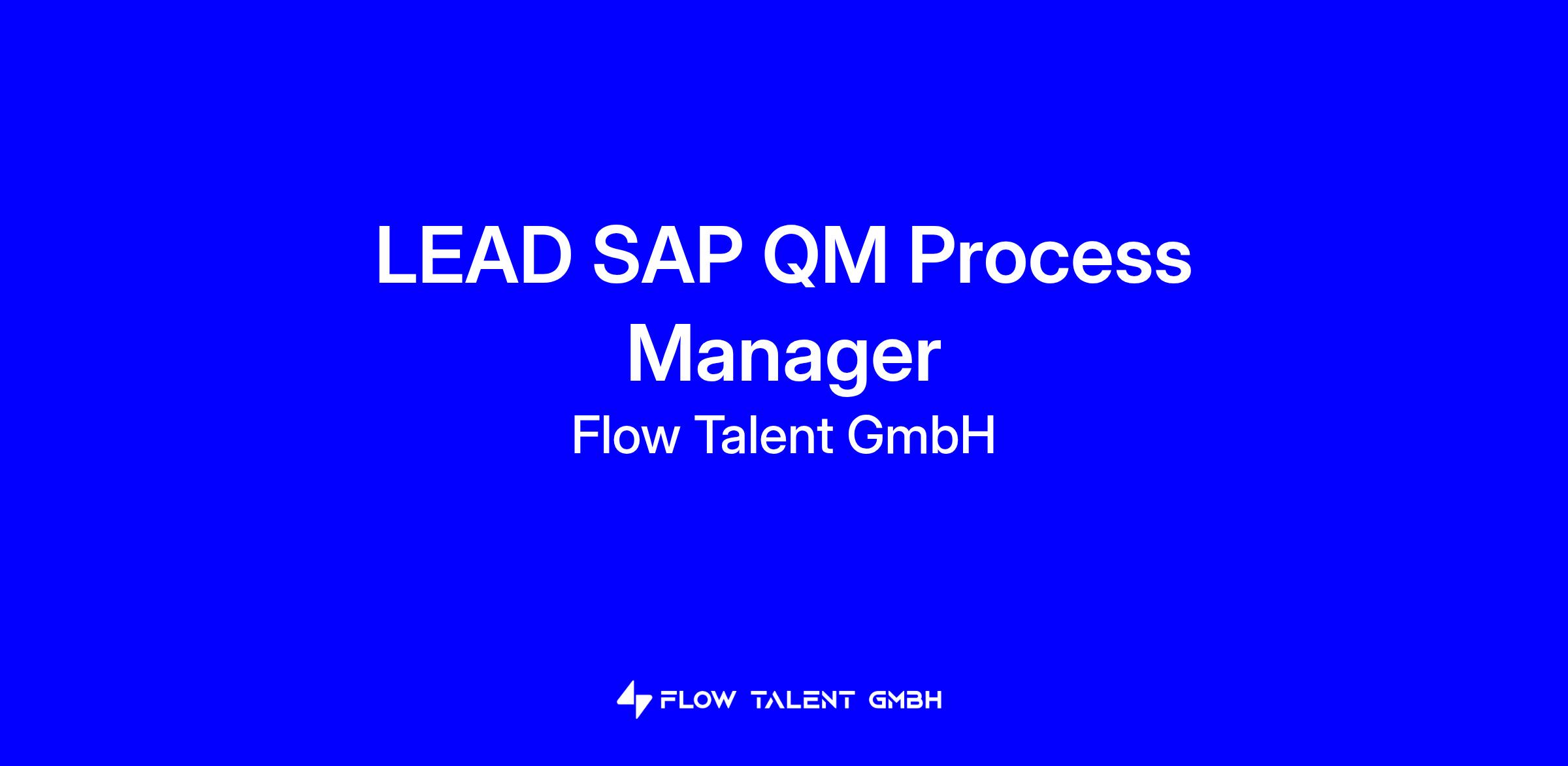 LEAD SAP QM Process Manager

Flow Talent GmbH

FLOW TALENT GMBH